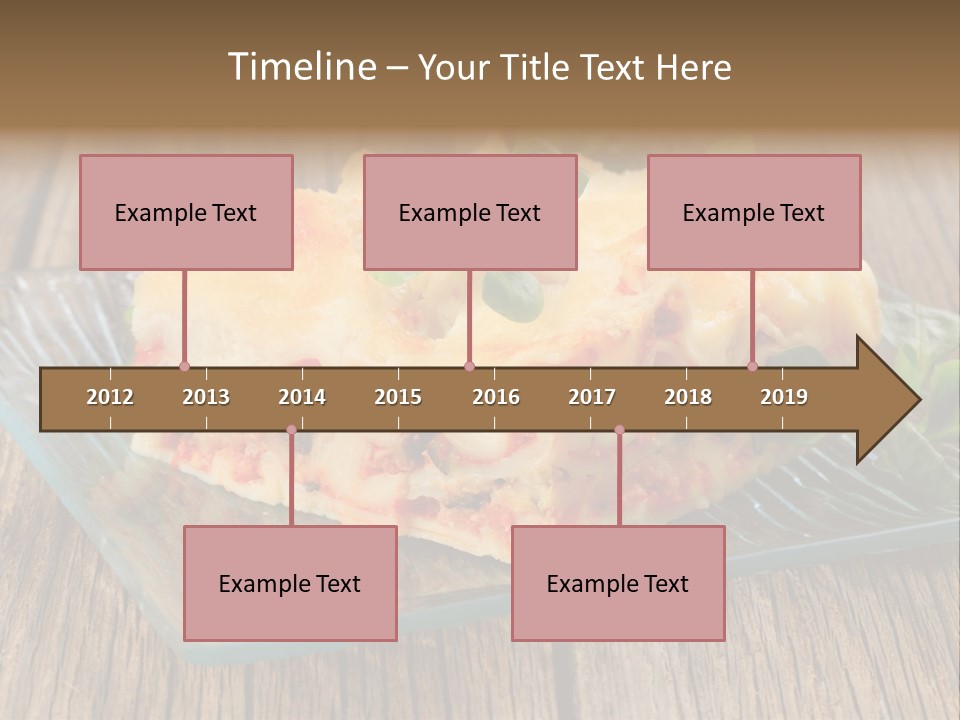 Timeline – Your Title Text Here

Example Text

Example Text

Example Text

2012 2013 2014 2015 2016 2017 2018 2019

Example Text

Example Text